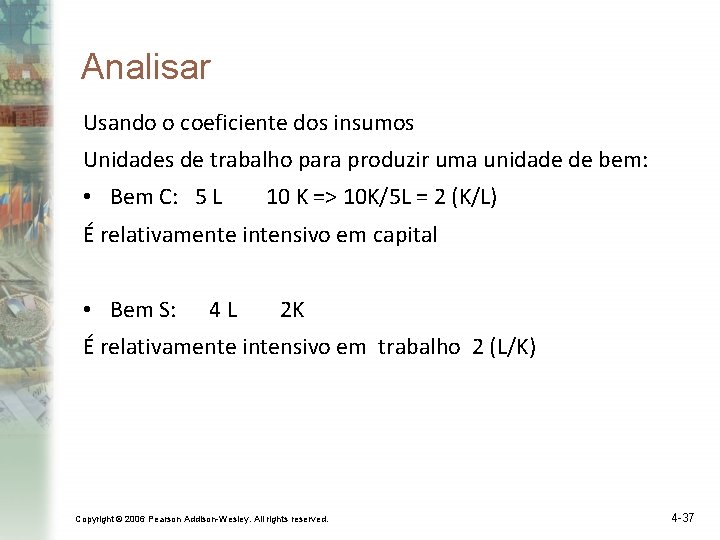 Analisar

Usando o coeficiente dos insumos

Unidades de trabalho para produzir uma unidade de bem:

• Bem C: 5 L 10 K => 10K/5L = 2 (K/L)

É relativamente intensivo em capital

• Bem S: 4 L 2K

É relativamente intensivo em trabalho 2 (L/K)

Copyright © 2006 Pearson Addison-Wesley. All rights reserved.

4-37